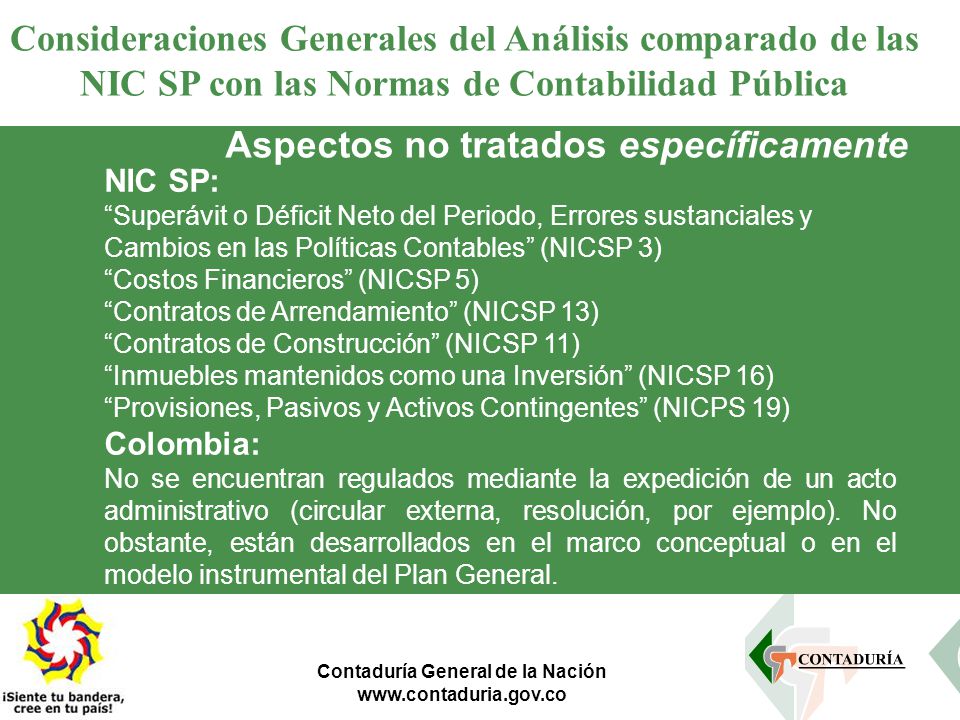 Consideraciones Generales del Análisis comparado de las NIC SP con las Normas de Contabilidad Pública

Aspectos no tratados específicamente

NIC SP:
“Superávit o Déficit Neto del Periodo, Errores sustanciales y Cambios en las Políticas Contables” (NICSP 3)
“Costos Financieros” (NICSP 5)
“Contratos de Arrendamiento” (NICSP 13)
“Contratos de Construcción” (NICSP 11)
“Inmuebles mantenidos como una Inversión” (NICSP 16)
“Provisiones, Pasivos y Activos Contingentes” (NICPS 19)

Colombia:
No se encuentran regulados mediante la expedición de un acto administrativo (circular externa, resolución, por ejemplo). No obstante, están desarrollados en el marco conceptual o en el modelo instrumental del Plan General.

¡Siente tu bandera, cree en tu país!

Contaduría General de la Nación
www.contaduria.gov.co

CONTADURÍA